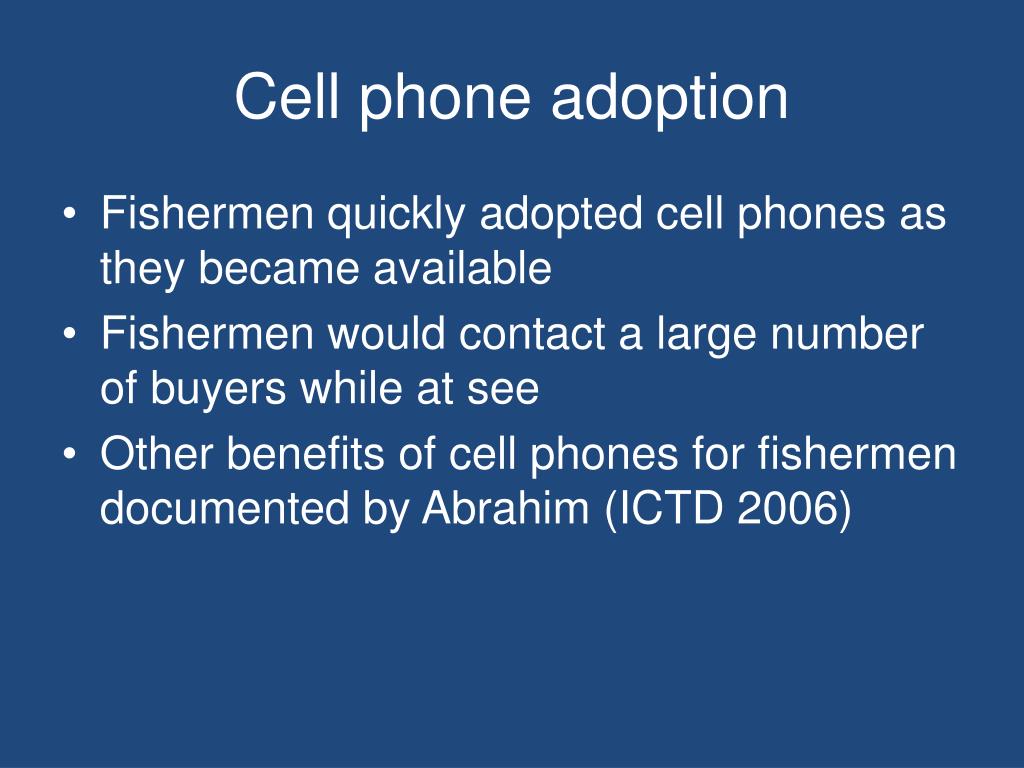 Cell phone adoption

• Fishermen quickly adopted cell phones as they became available
• Fishermen would contact a large number of buyers while at see
• Other benefits of cell phones for fishermen documented by Abrahim (ICTD 2006)